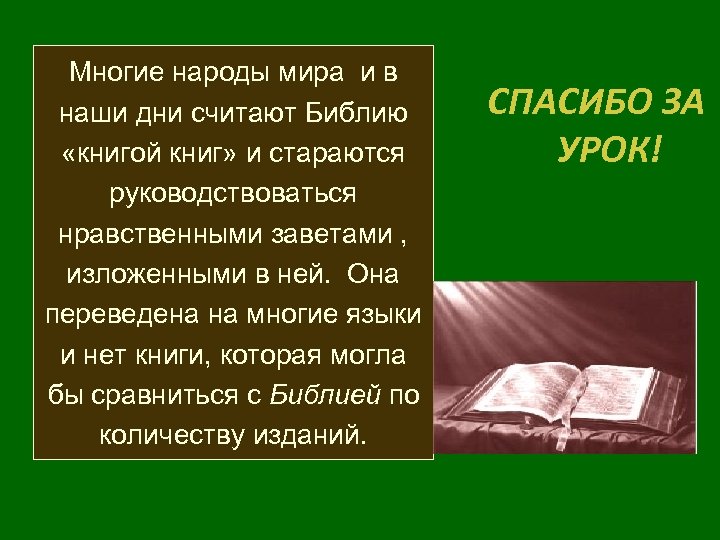 Многие народы мира  и в наши дни считают Библию «книгой книг» и стараются руководствоваться нравственными заветами , изложенными в ней.  Она переведена на многие языки и нет книги, которая могла бы сравниться с Библией по количеству изданий.

СПАСИБО ЗА УРОК!